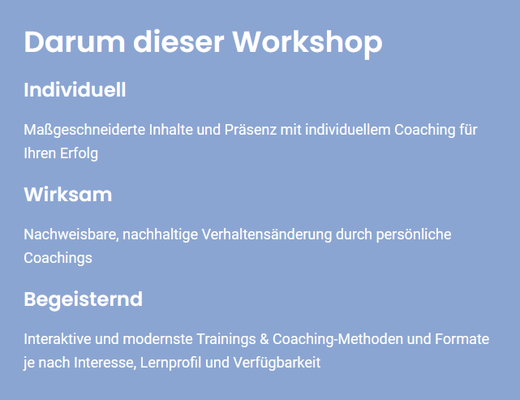 Darum dieser Workshop

Individuell

Maßgeschneiderte Inhalte und Präsenz mit individuellem Coaching für Ihren Erfolg

Wirksam

Nachweisbare, nachhaltige Verhaltensänderung durch persönliche Coachings

Begeisternd

Interaktive und modernste Trainings & Coaching-Methoden und Formate je nach Interesse, Lernprofil und Verfügbarkeit